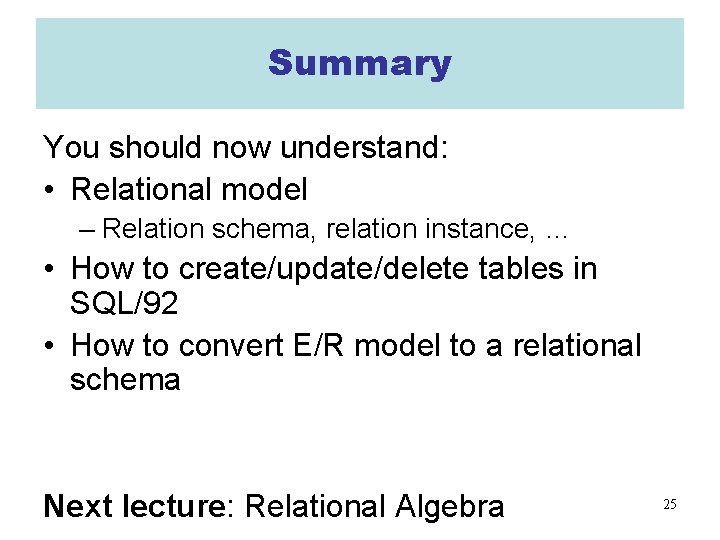 Summary

You should now understand:

• Relational model
  – Relation schema, relation instance, …
• How to create/update/delete tables in SQL/92
• How to convert E/R model to a relational schema

Next lecture: Relational Algebra

25